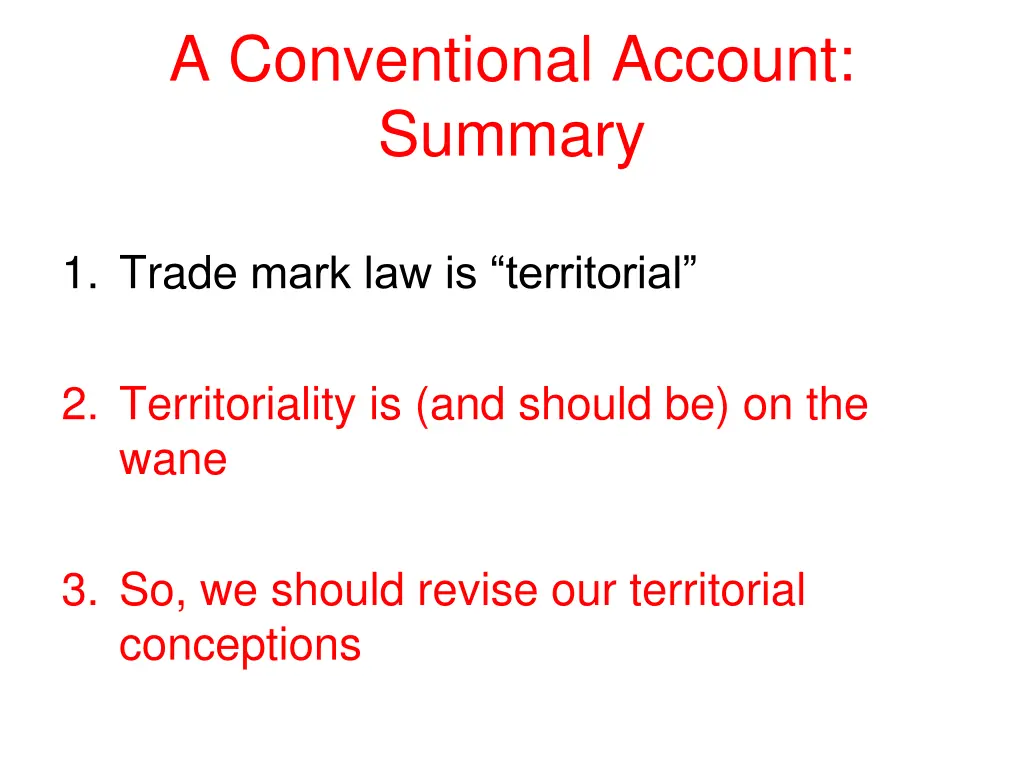 A Conventional Account: Summary

1. Trade mark law is “territorial”

2. Territoriality is (and should be) on the wane

3. So, we should revise our territorial conceptions